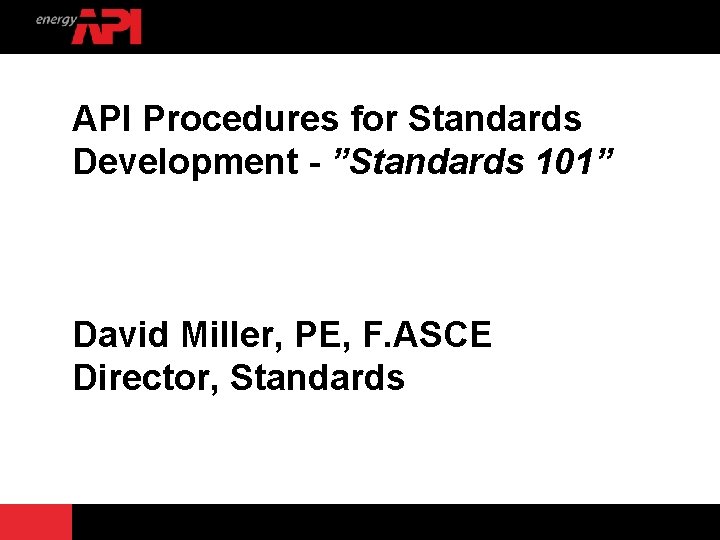 energy API

API Procedures for Standards Development - ”Standards 101”

David Miller, PE, F.ASCE
Director, Standards